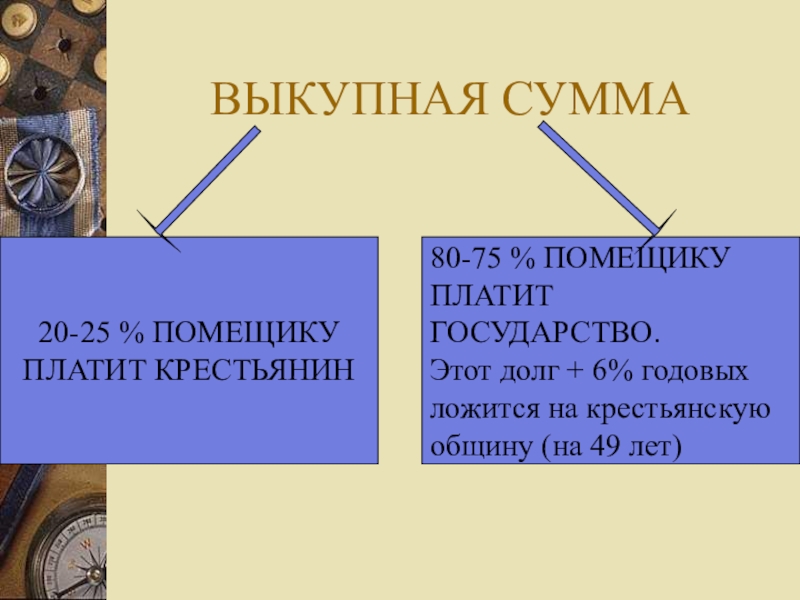 ВЫКУПНАЯ СУММА

20-25 % ПОМЕЩИКУ ПЛАТИТ КРЕСТЬЯНИН

80-75 % ПОМЕЩИКУ ПЛАТИТ ГОСУДАРСТВО.
Этот долг + 6% годовых ложится на крестьянскую общину (на 49 лет)